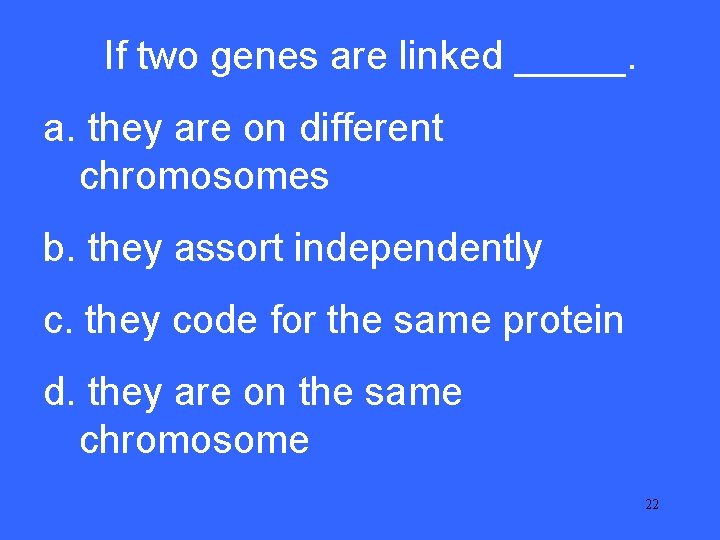 If two genes are linked _____.

a. they are on different chromosomes

b. they assort independently

c. they code for the same protein

d. they are on the same chromosome

22